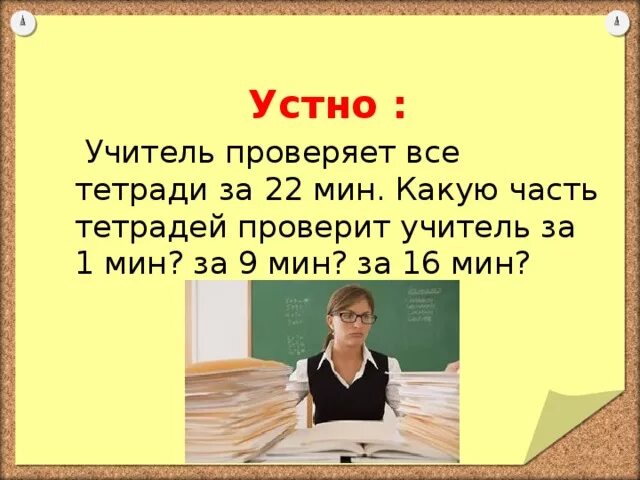 Устно :

Учитель проверяет все тетради за 22 мин. Какую часть тетрадей проверит учитель за 1 мин? за 9 мин? за 16 мин?